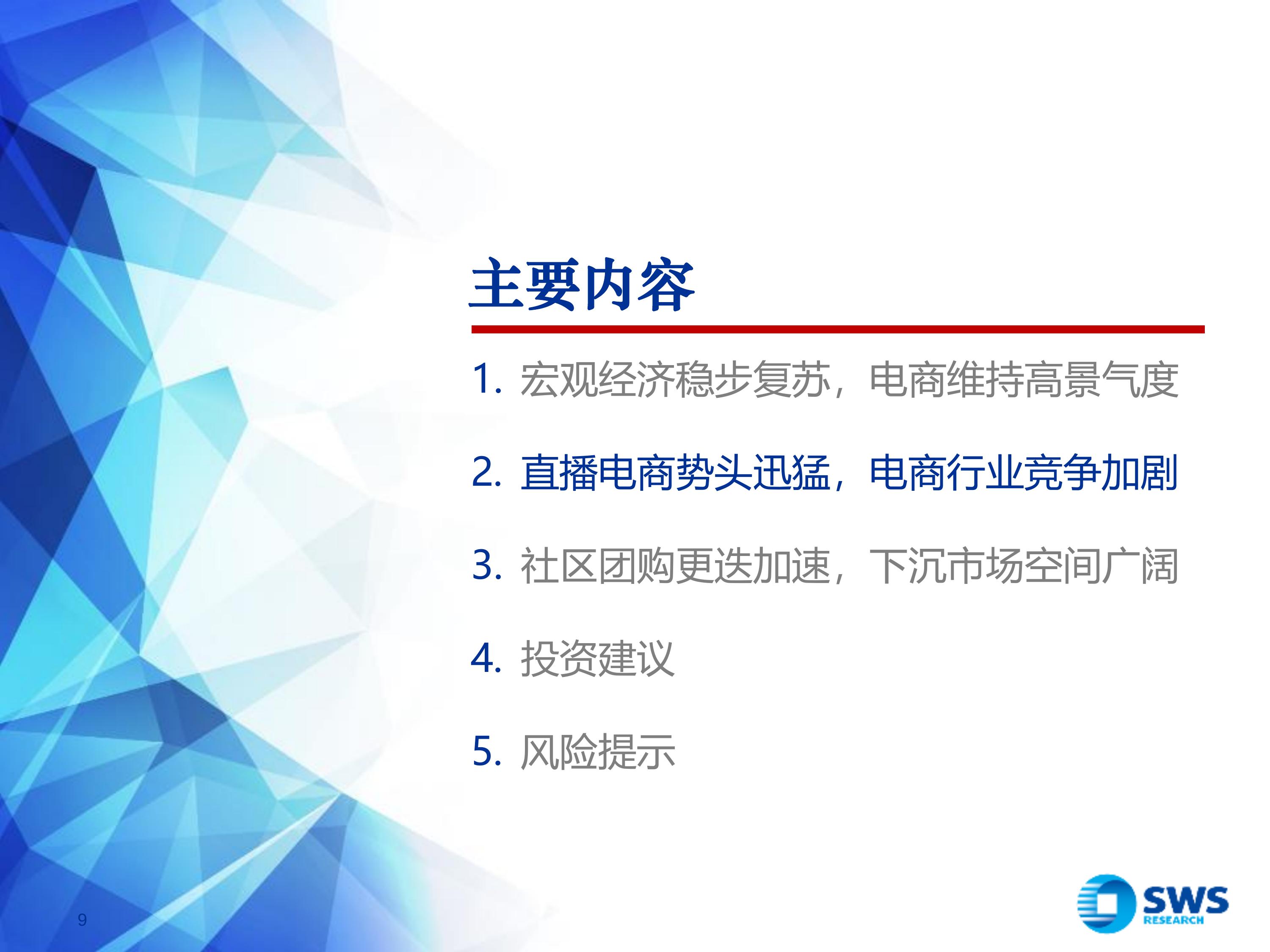 主要内容

1. 宏观经济稳步复苏，电商维持高景气度

2. 直播电商势头迅猛，电商行业竞争加剧

3. 社区团购更迭加速，下沉市场空间广阔

4. 投资建议

5. 风险提示

9

SWS RESEARCH